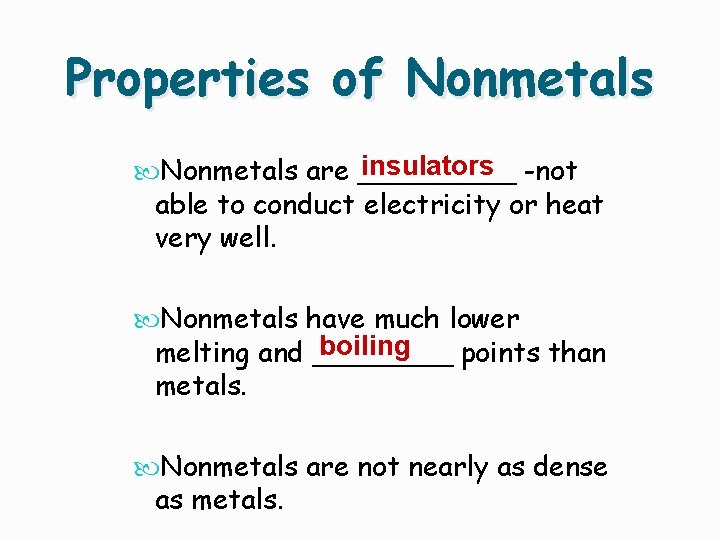 Properties of Nonmetals

Nonmetals are insulators -not able to conduct electricity or heat very well.

Nonmetals have much lower melting and boiling points than metals.

Nonmetals are not nearly as dense as metals.